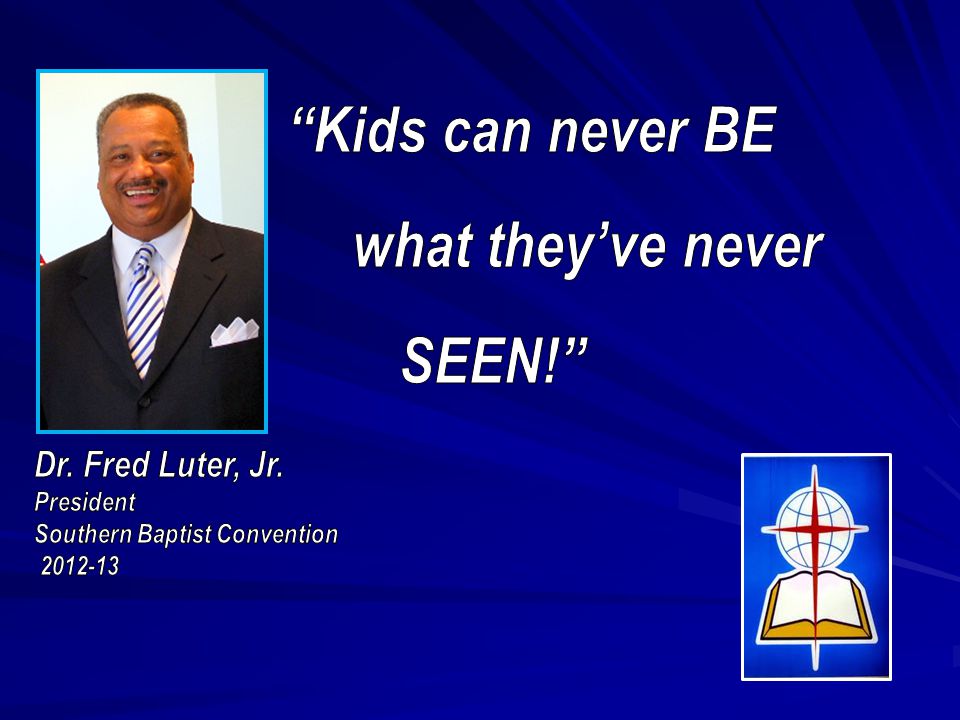 “Kids can never BE what they’ve never SEEN!”

Dr. Fred Luter, Jr.
President
Southern Baptist Convention
2012-13